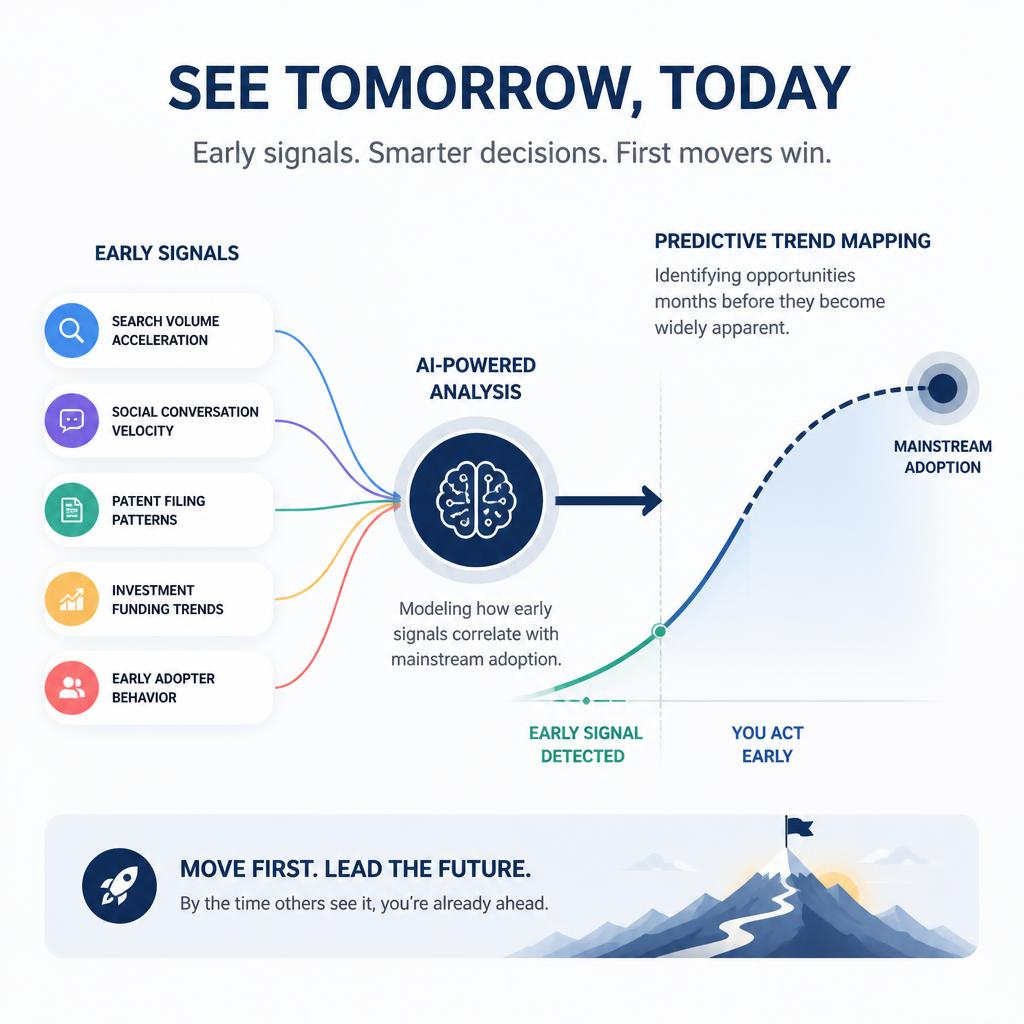 SEE TOMORROW, TODAY

Early signals. Smarter decisions. First movers win.

EARLY SIGNALS

SEARCH VOLUME ACCELERATION

SOCIAL CONVERSATION VELOCITY

PATENT FILING PATTERNS

INVESTMENT FUNDING TRENDS

EARLY ADOPTER BEHAVIOR

AI-POWERED ANALYSIS

Modeling how early signals correlate with mainstream adoption.

PREDICTIVE TREND MAPPING

Identifying opportunities months before they become widely apparent.

MAINSTREAM ADOPTION

EARLY SIGNAL DETECTED

YOU ACT EARLY

MOVE FIRST. LEAD THE FUTURE.

By the time others see it, you're already ahead.